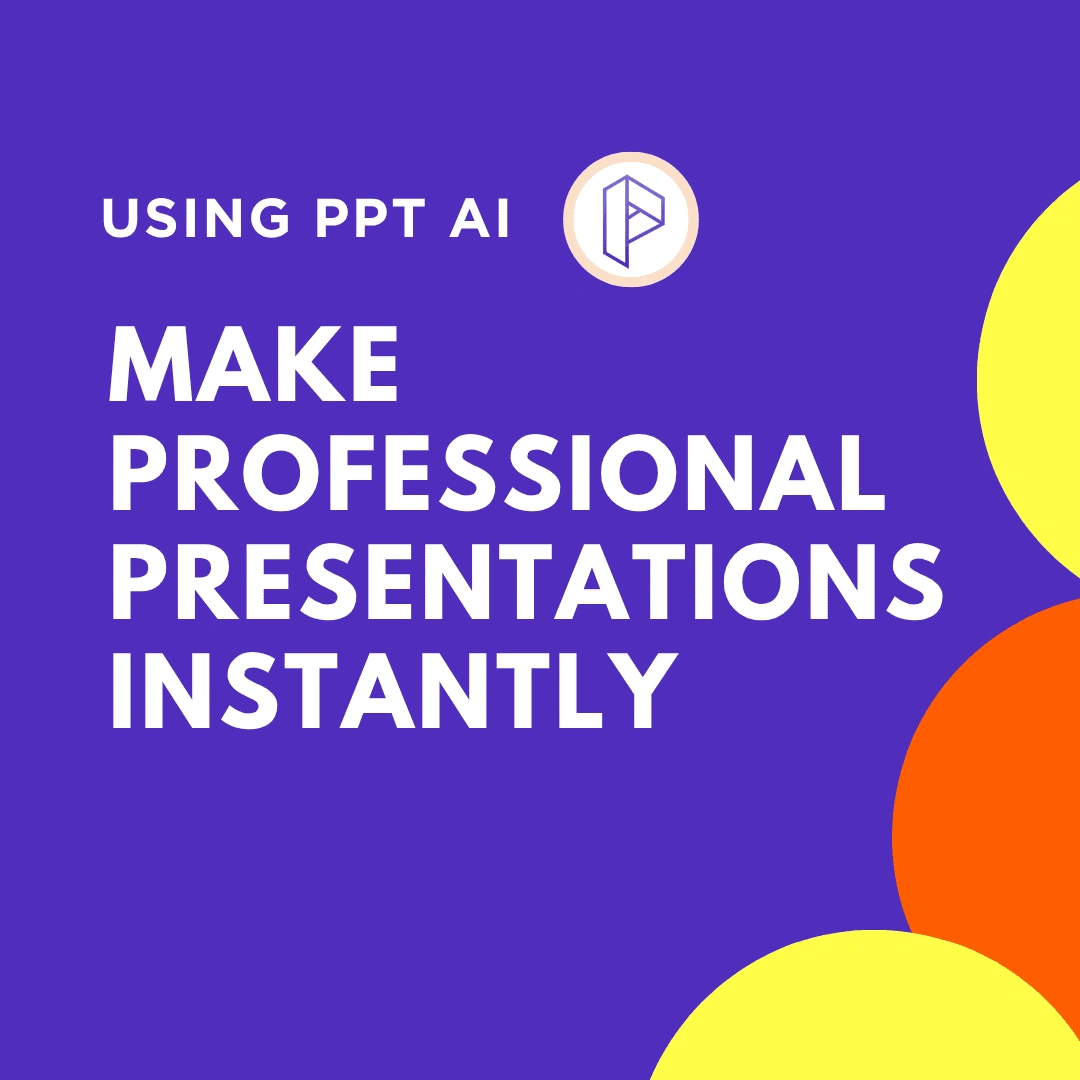 USING PPT AI

MAKE PROFESSIONAL PRESENTATIONS INSTANTLY